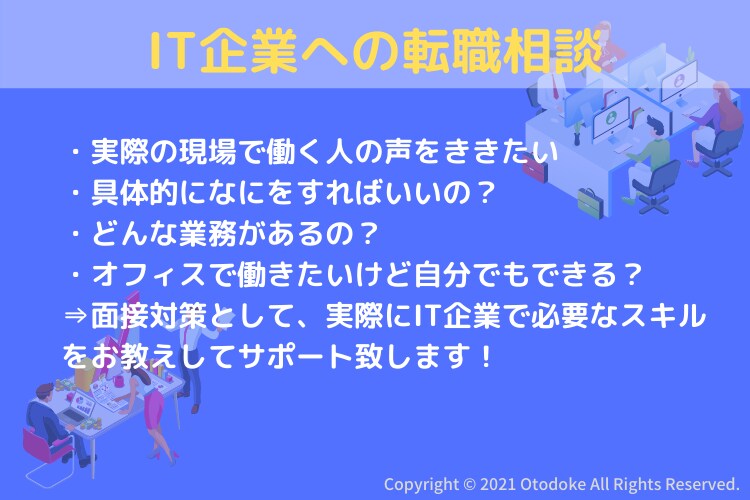 IT企業への転職相談

・実際の現場で働く人の声をききたい
・具体的になにをすればいいの？
・どんな業務があるの？
・オフィスで働きたいけど自分でもできる？
⇒面接対策として、実際にIT企業で必要なスキルをお教えしてサポート致します！

Copyright © 2021 Otodoke All Rights Reserved.